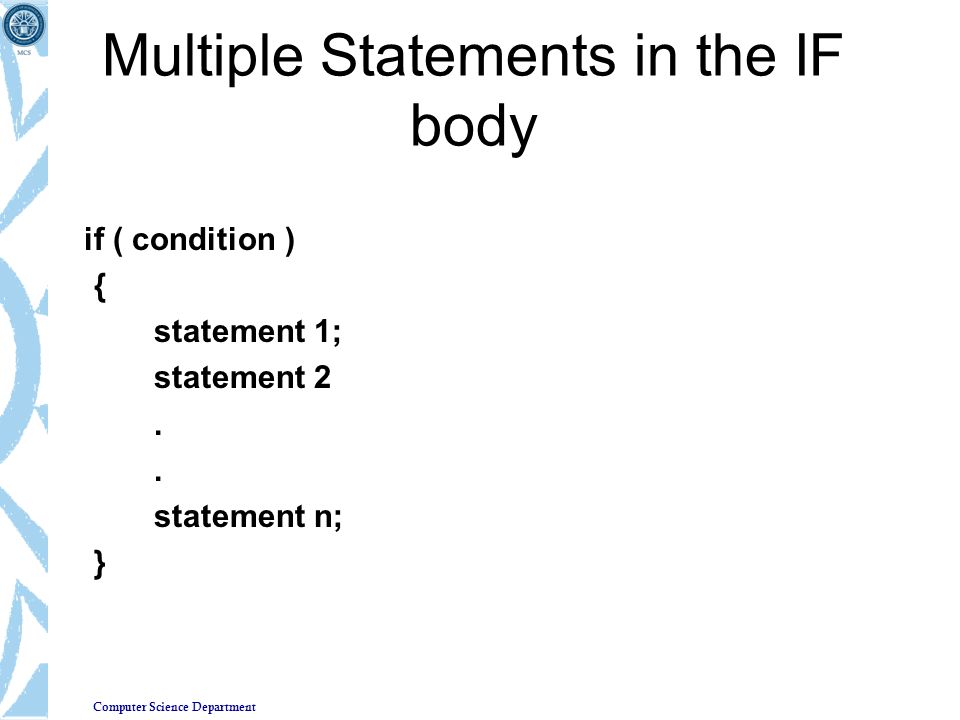 MCS

Multiple Statements in the IF body

if ( condition )
{
statement 1;
statement 2
.
.
statement n;
}

Computer Science Department